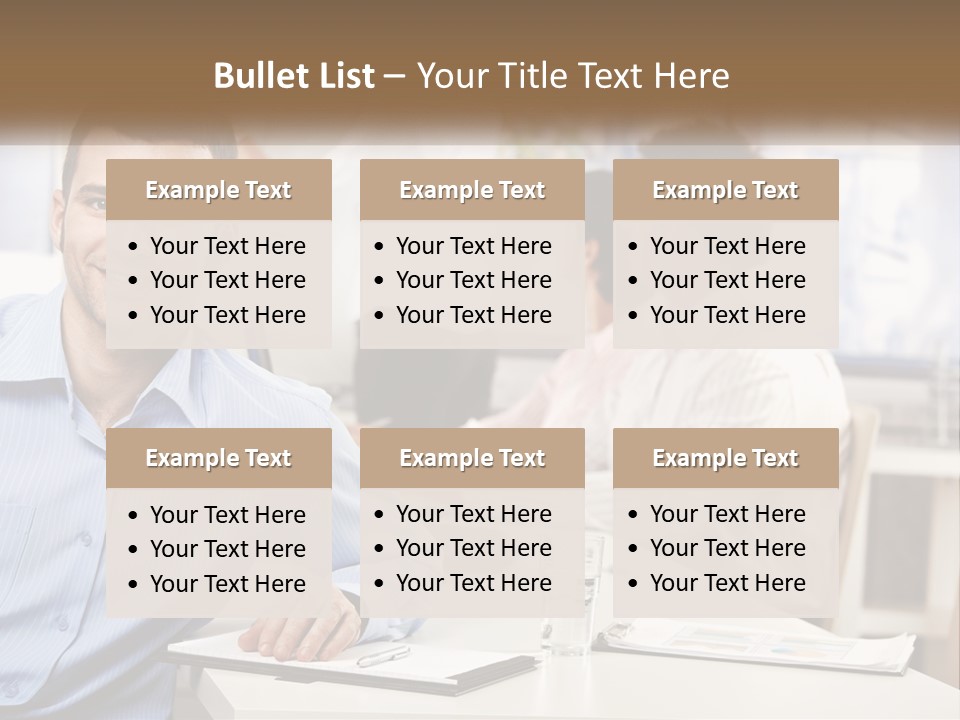 Bullet List – Your Title Text Here

Example Text
• Your Text Here
• Your Text Here
• Your Text Here

Example Text
• Your Text Here
• Your Text Here
• Your Text Here

Example Text
• Your Text Here
• Your Text Here
• Your Text Here

Example Text
• Your Text Here
• Your Text Here
• Your Text Here

Example Text
• Your Text Here
• Your Text Here
• Your Text Here

Example Text
• Your Text Here
• Your Text Here
• Your Text Here